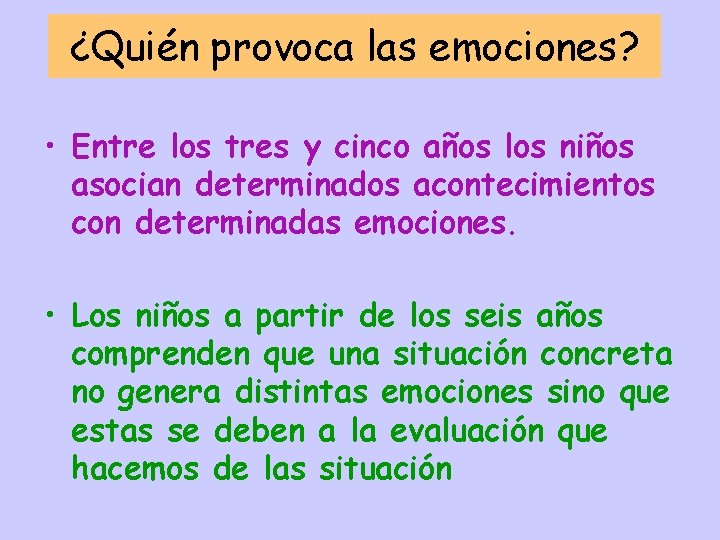 ¿Quién provoca las emociones?

• Entre los tres y cinco años los niños asocian determinados acontecimientos con determinadas emociones.

• Los niños a partir de los seis años comprenden que una situación concreta no genera distintas emociones sino que estas se deben a la evaluación que hacemos de las situación